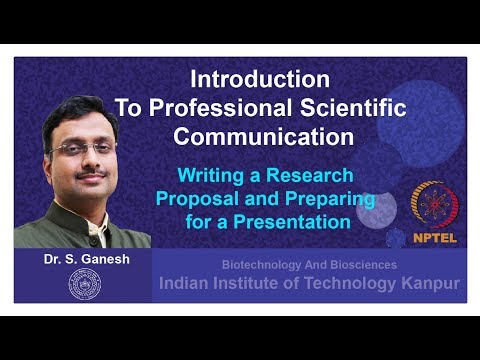 Introduction
To Professional Scientific
Communication

Writing a Research
Proposal and Preparing
for a Presentation

NPTEL

Dr. S. Ganesh

Biotechnology And Biosciences
Indian Institute of Technology Kanpur